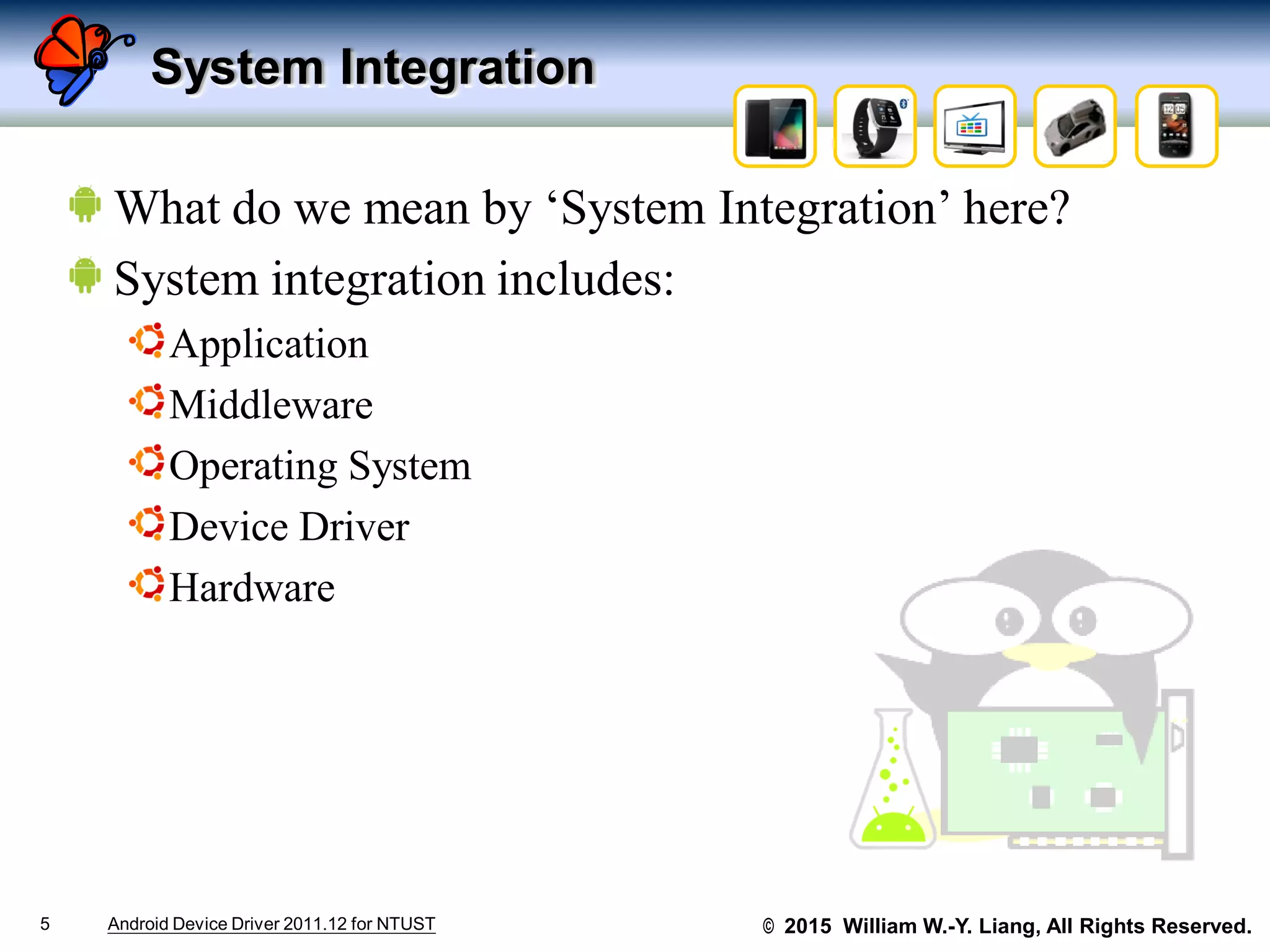 System Integration

What do we mean by ‘System Integration’ here?

System integration includes:

Application

Middleware

Operating System

Device Driver

Hardware

5

Android Device Driver 2011.12 for NTUST

© 2015 William W.-Y. Liang, All Rights Reserved.